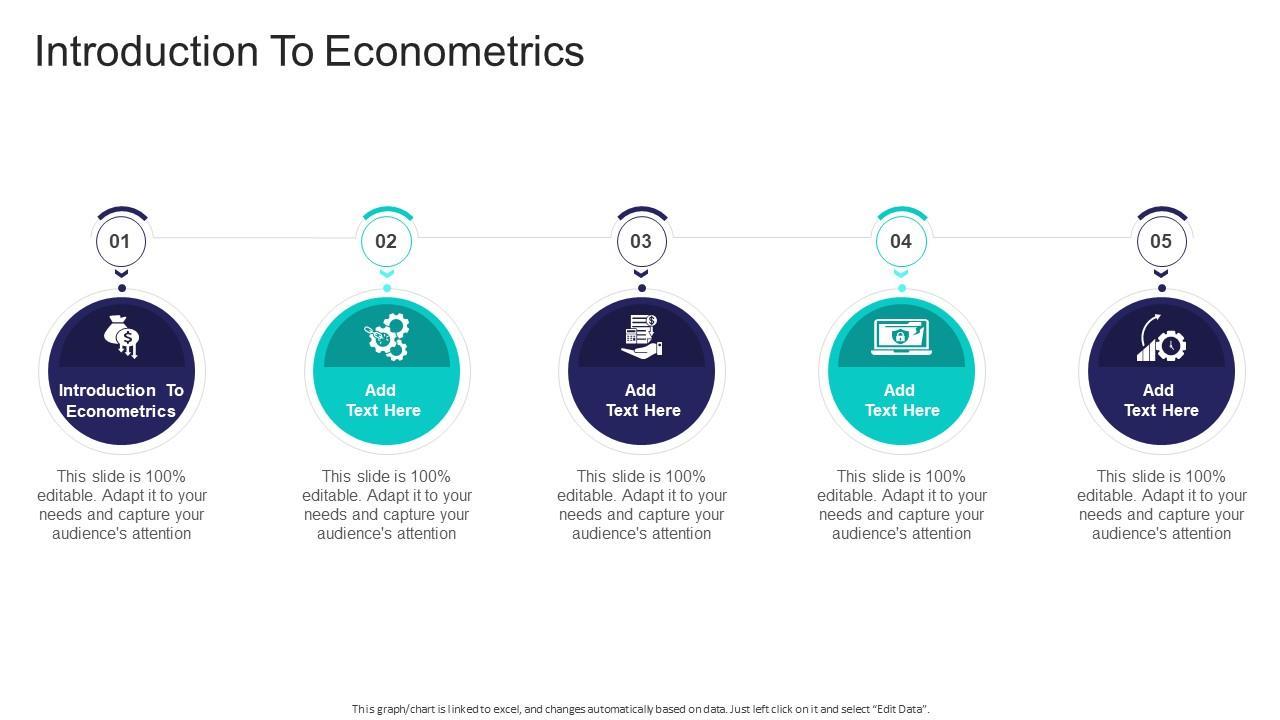 Introduction To Econometrics

01

Introduction To Econometrics

This slide is 100% editable. Adapt it to your needs and capture your audience's attention

02

Add Text Here

This slide is 100% editable. Adapt it to your needs and capture your audience's attention

03

Add Text Here

This slide is 100% editable. Adapt it to your needs and capture your audience's attention

04

Add Text Here

This slide is 100% editable. Adapt it to your needs and capture your audience's attention

05

Add Text Here

This slide is 100% editable. Adapt it to your needs and capture your audience's attention

This graph/chart is linked to excel, and changes automatically based on data. Just left click on it and select "Edit Data".